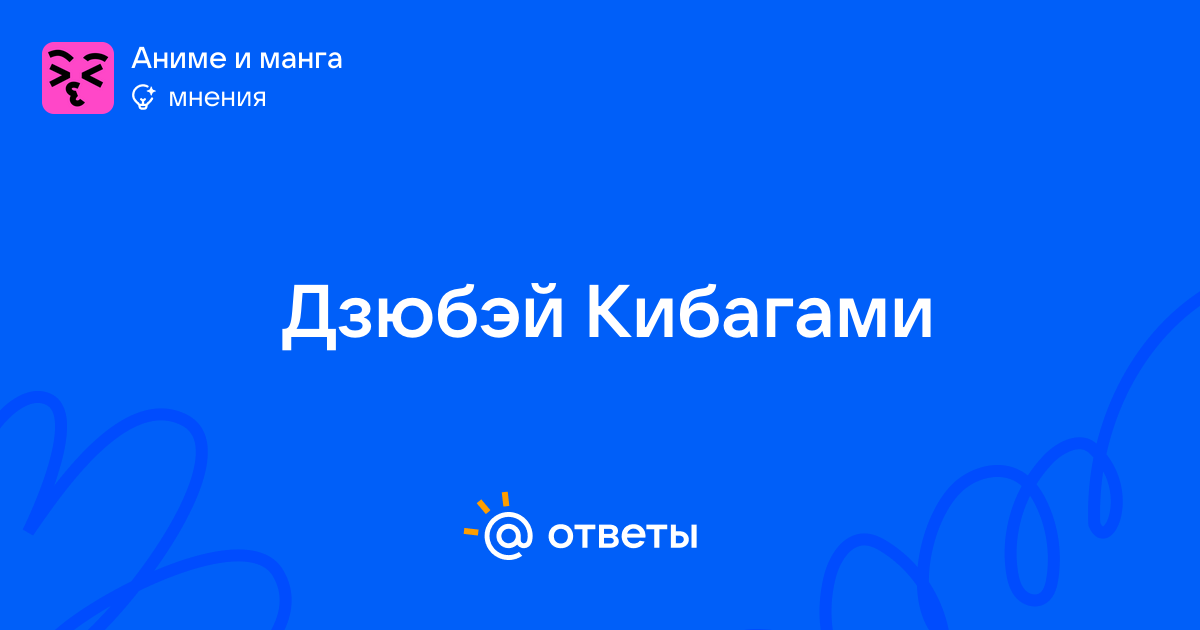 Аниме и манга
мнения

Дзюбэй Кибагами

@ ответы